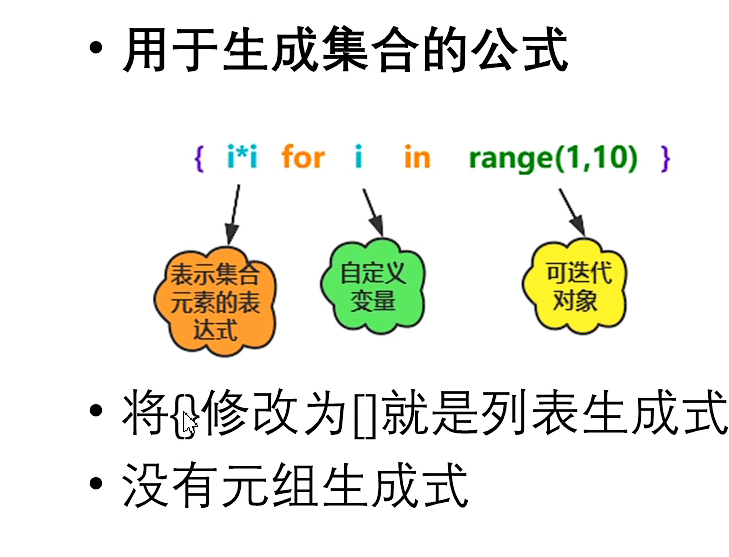 • 用于生成集合的公式

{ i*i for i in range(1,10) }

表示集合元素的表达式

自定义变量

可迭代对象

• 将{}修改为[]就是列表生成式
• 没有元组生成式